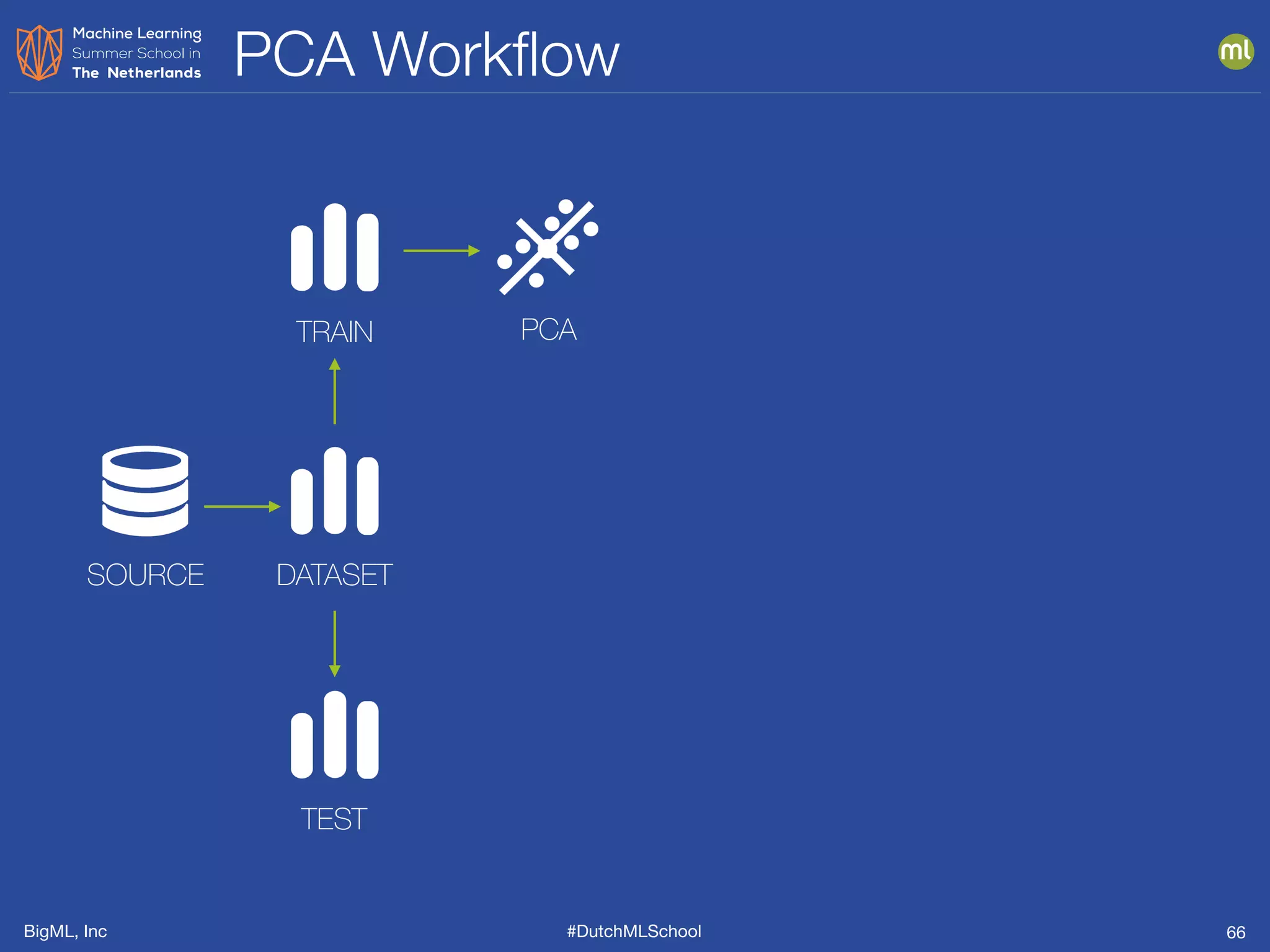 Machine Learning Summer School in The Netherlands

PCA Workflow

ml

TRAIN

PCA

SOURCE

DATASET

TEST

BigML, Inc

#DutchMLSchool

66